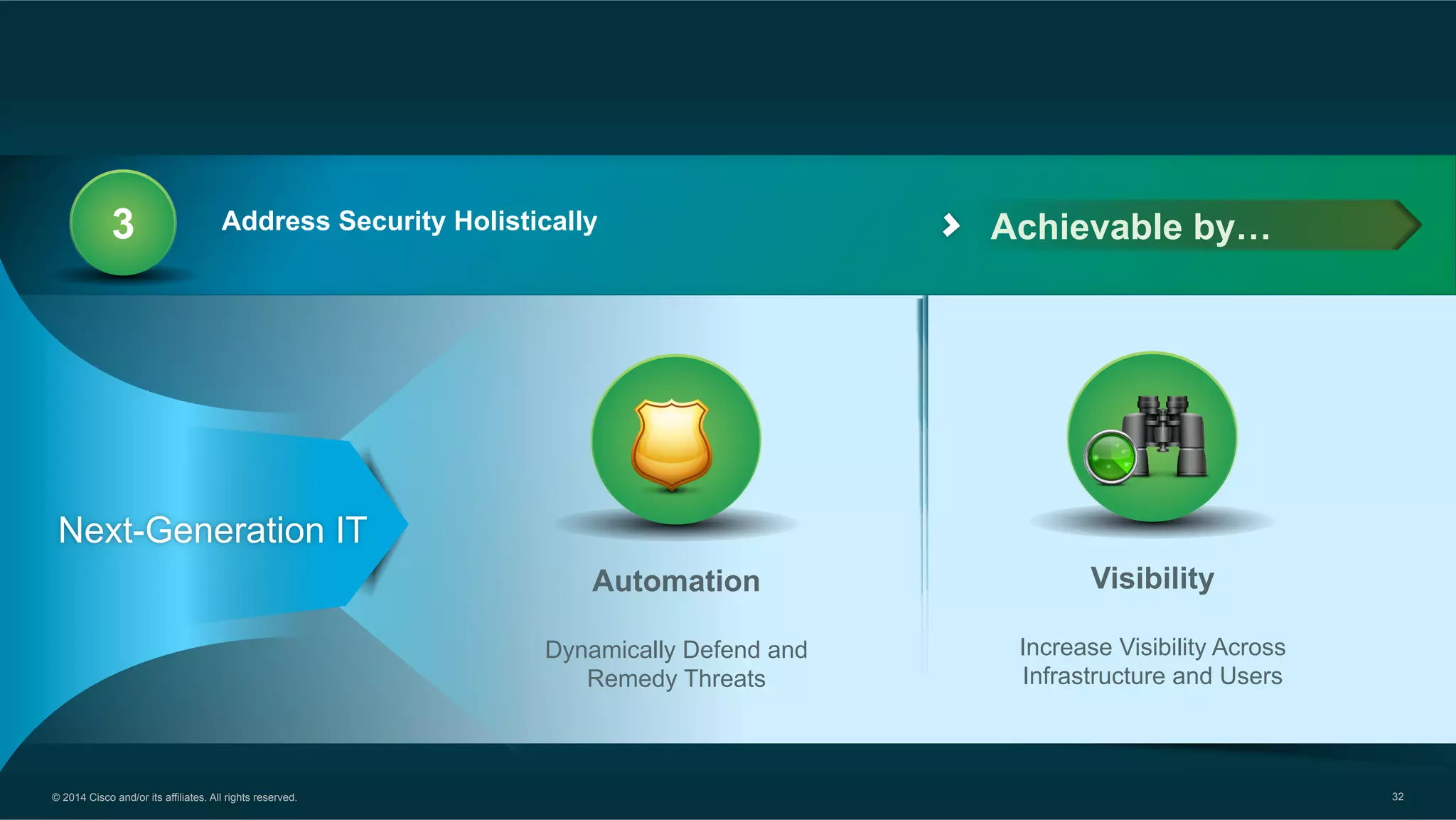 3

Address Security Holistically

Achievable by…

Next-Generation IT

Automation

Dynamically Defend and Remedy Threats

Visibility

Increase Visibility Across Infrastructure and Users

© 2014 Cisco and/or its affiliates. All rights reserved.

32